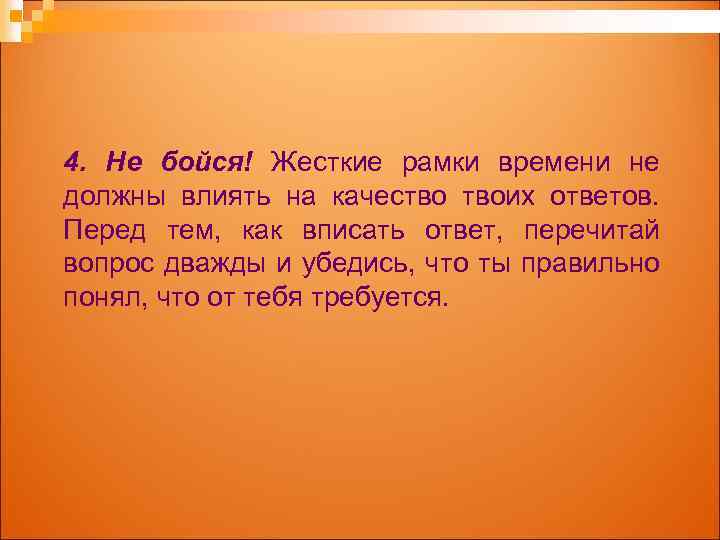 4. Не бойся! Жесткие рамки времени не должны влиять на качество твоих ответов. Перед тем, как вписать ответ, перечитай вопрос дважды и убедись, что ты правильно понял, что от тебя требуется.